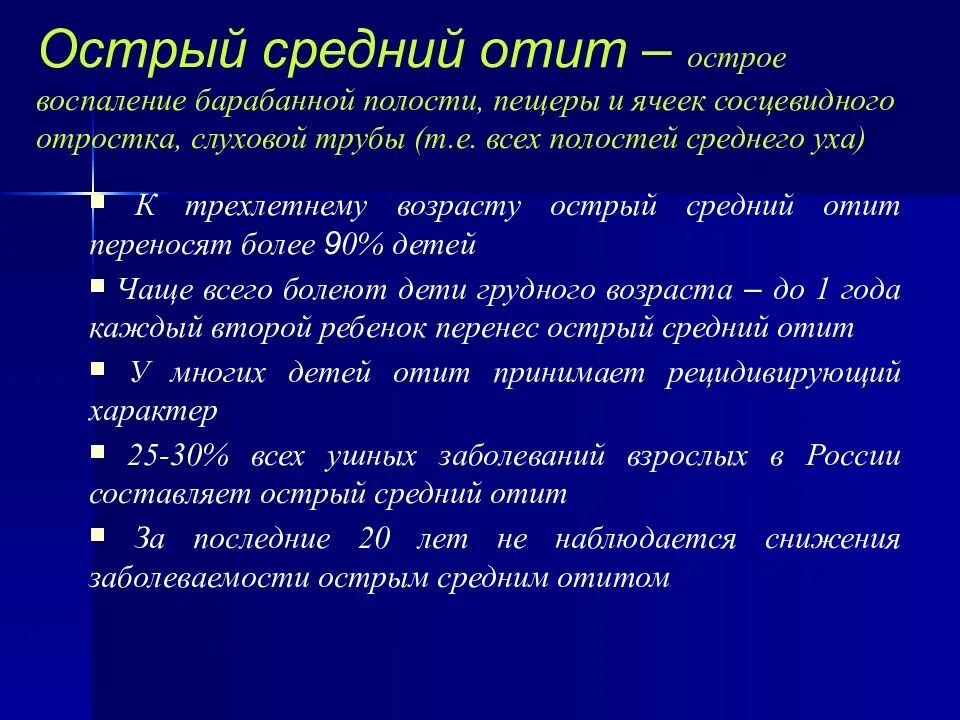 Острый средний отит – острое воспаление барабанной полости, пещеры и ячеек сосцевидного отростка, слуховой трубы (т.е. всех полостей среднего уха)

▪ К трехлетнему возрасту острый средний отит переносят более 90% детей

▪ Чаще всего болеют дети грудного возраста – до 1 года каждый второй ребенок перенес острый средний отит

▪ У многих детей отит принимает рецидивирующий характер

▪ 25-30% всех ушных заболеваний взрослых в России составляет острый средний отит

▪ За последние 20 лет не наблюдается снижения заболеваемости острым средним отитом